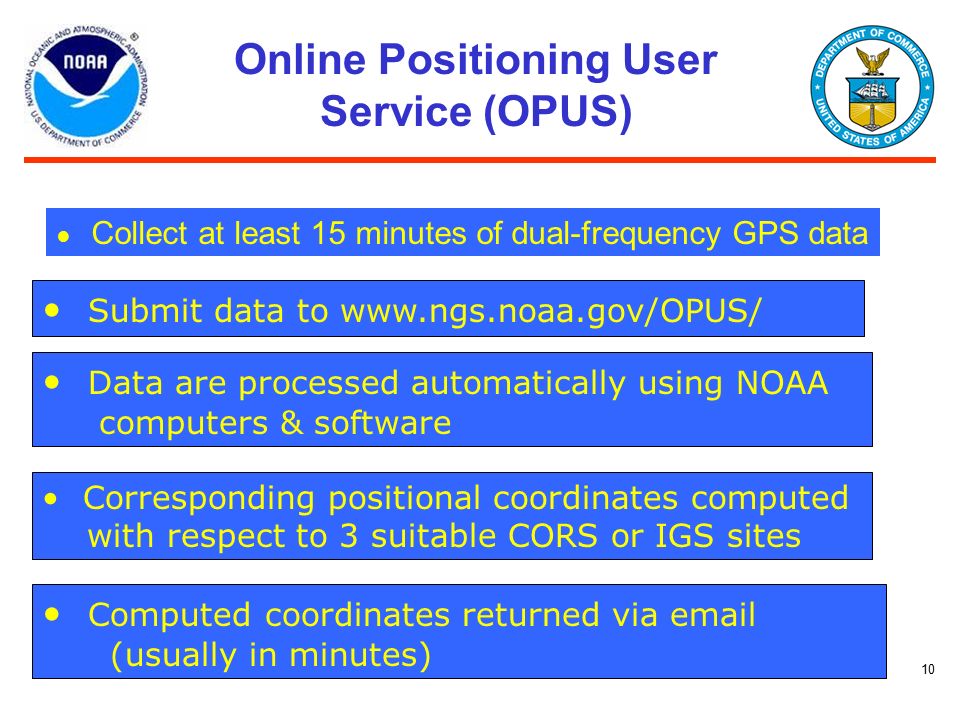 NATIONAL OCEANIC AND ATMOSPHERIC ADMINISTRATION
NOAA
U.S. DEPARTMENT OF COMMERCE

Online Positioning User Service (OPUS)

DEPARTMENT OF COMMERCE
UNITED STATES OF AMERICA

• Collect at least 15 minutes of dual-frequency GPS data

• Submit data to www.ngs.noaa.gov/OPUS/

• Data are processed automatically using NOAA computers & software

• Corresponding positional coordinates computed with respect to 3 suitable CORS or IGS sites

• Computed coordinates returned via email (usually in minutes)

10